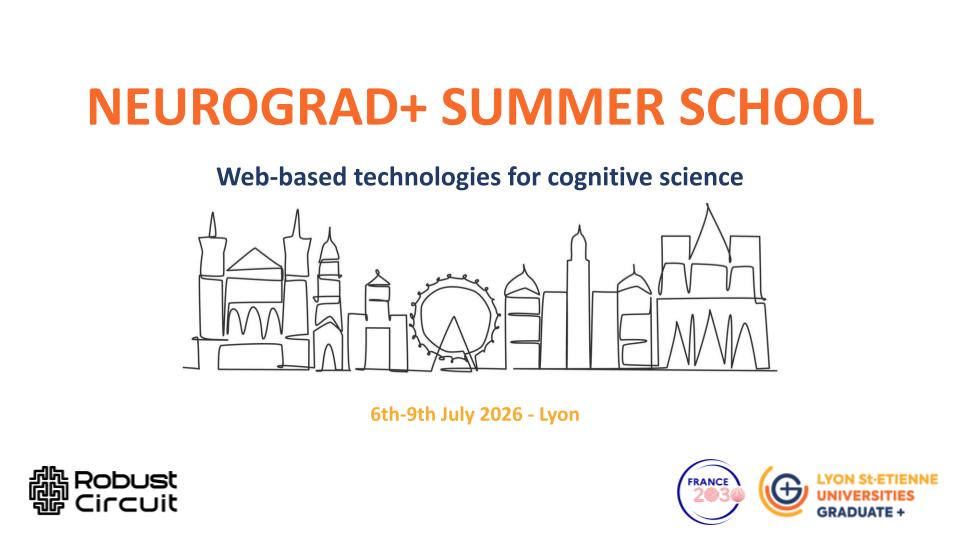 NEUROGRAD+ SUMMER SCHOOL

Web-based technologies for cognitive science

6th-9th July 2026 - Lyon

Robust Circuit

FRANCE 2030

LYON St-ETIENNE UNIVERSITIES GRADUATE +